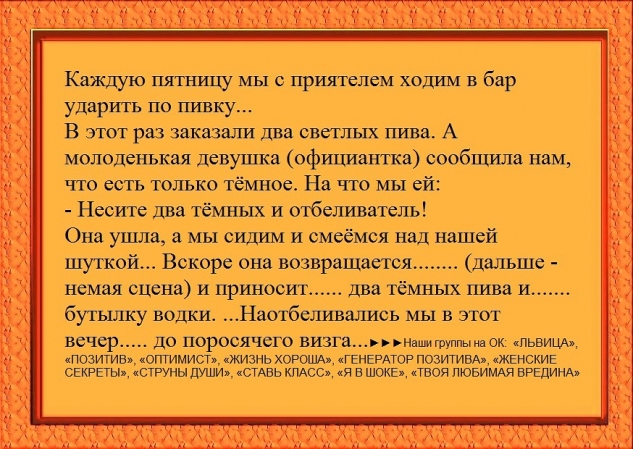 Каждую пятницу мы с приятелем ходим в бар ударить по пивку...
В этот раз заказали два светлых пива. А молоденькая девушка (официантка) сообщила нам, что есть только тёмное. На что мы ей:
- Несите два тёмных и отбеливатель!
Она ушла, а мы сидим и смеёмся над нашей шуткой... Вскоре она возвращается........ (дальше - немая сцена) и приносит...... два тёмных пива и....... бутылку водки. ...Наотбеливались мы в этот вечер..... до поросячего визга...►►►Наши группы на ОК: «ЛЬВИЦА», «ПОЗИТИВ», «ОПТИМИСТ», «ЖИЗНЬ ХОРОША», «ГЕНЕРАТОР ПОЗИТИВА», «ЖЕНСКИЕ СЕКРЕТЫ», «СТРУНЫ ДУШИ», «СТАВЬ КЛАСС», «Я В ШОКЕ», «ТВОЯ ЛЮБИМАЯ ВРЕДИНА»